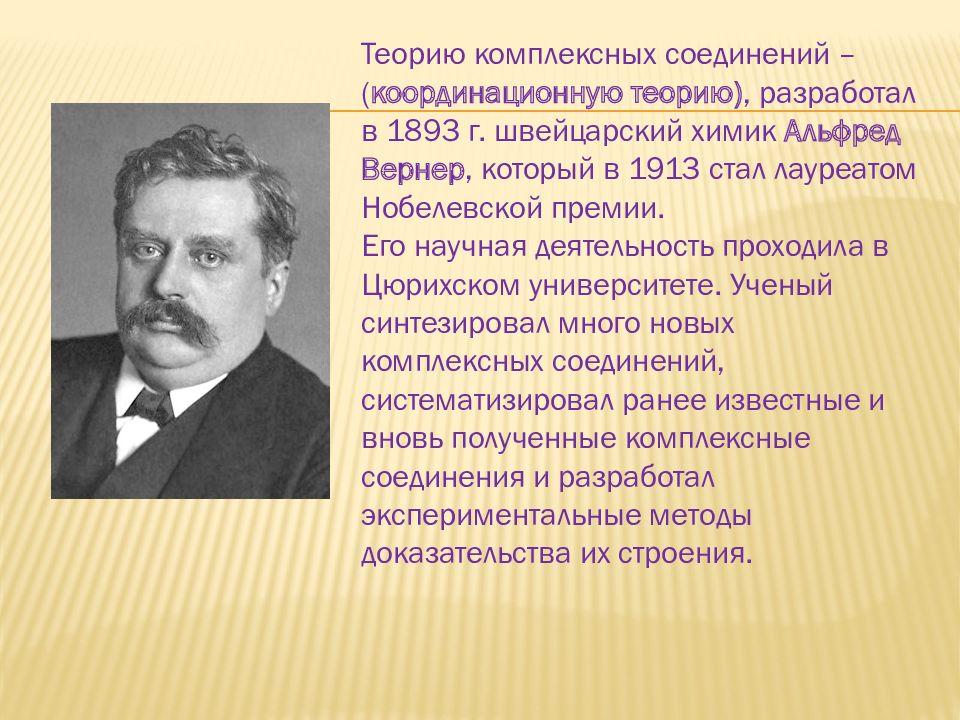 Теорию комплексных соединений – (координационную теорию), разработал в 1893 г. швейцарский химик Альфред Вернер, который в 1913 стал лауреатом Нобелевской премии.
Его научная деятельность проходила в Цюрихском университете. Ученый синтезировал много новых комплексных соединений, систематизировал ранее известные и вновь полученные комплексные соединения и разработал экспериментальные методы доказательства их строения.